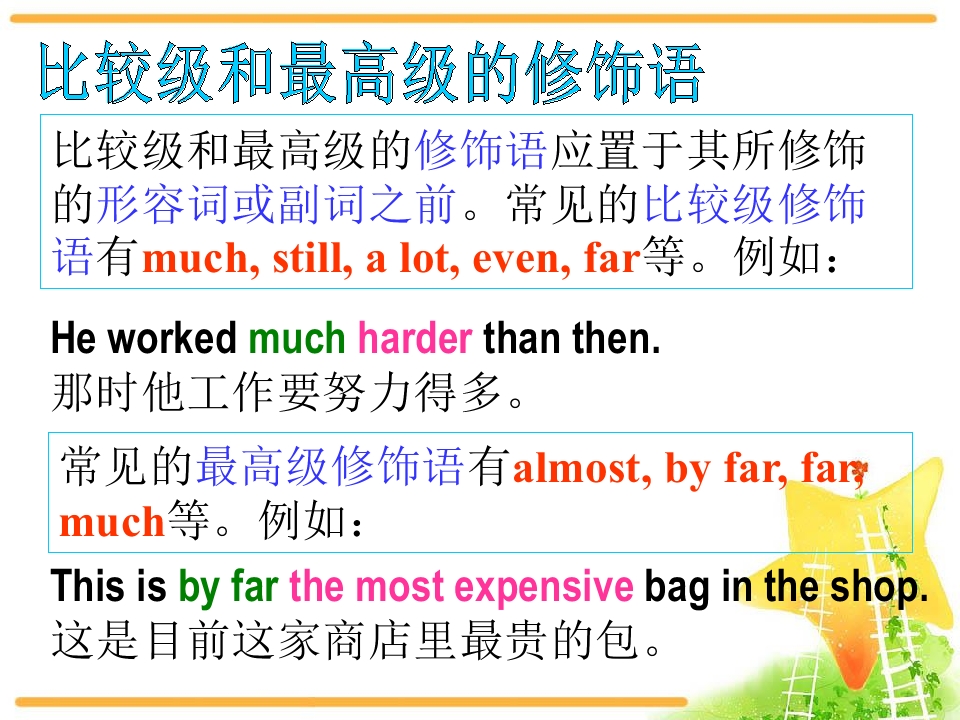 比较级和最高级的修饰语

比较级和最高级的修饰语应置于其所修饰的形容词或副词之前。常见的比较级修饰语有much, still, a lot, even, far等。例如：

He worked much harder than then.
那时他工作要努力得多。

常见的最高级修饰语有almost, by far, far, much等。例如：

This is by far the most expensive bag in the shop.
这是目前这家商店里最贵的包。